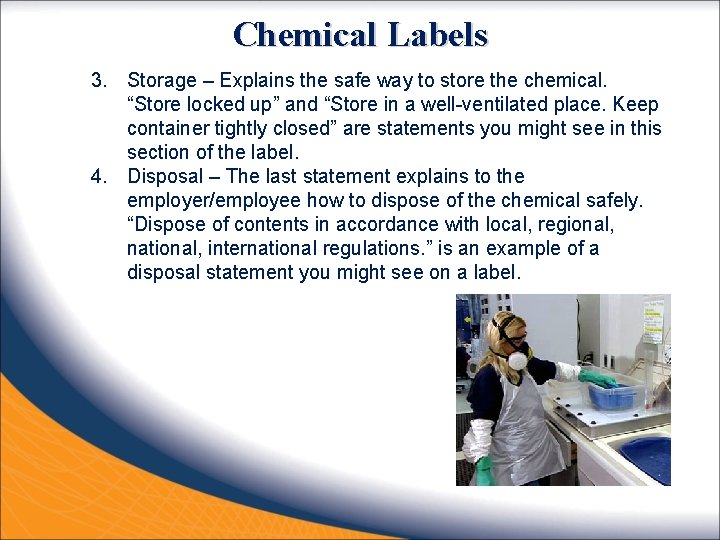 Chemical Labels

3. Storage – Explains the safe way to store the chemical. “Store locked up” and “Store in a well-ventilated place. Keep container tightly closed” are statements you might see in this section of the label.

4. Disposal – The last statement explains to the employer/employee how to dispose of the chemical safely. “Dispose of contents in accordance with local, regional, national, international regulations.” is an example of a disposal statement you might see on a label.